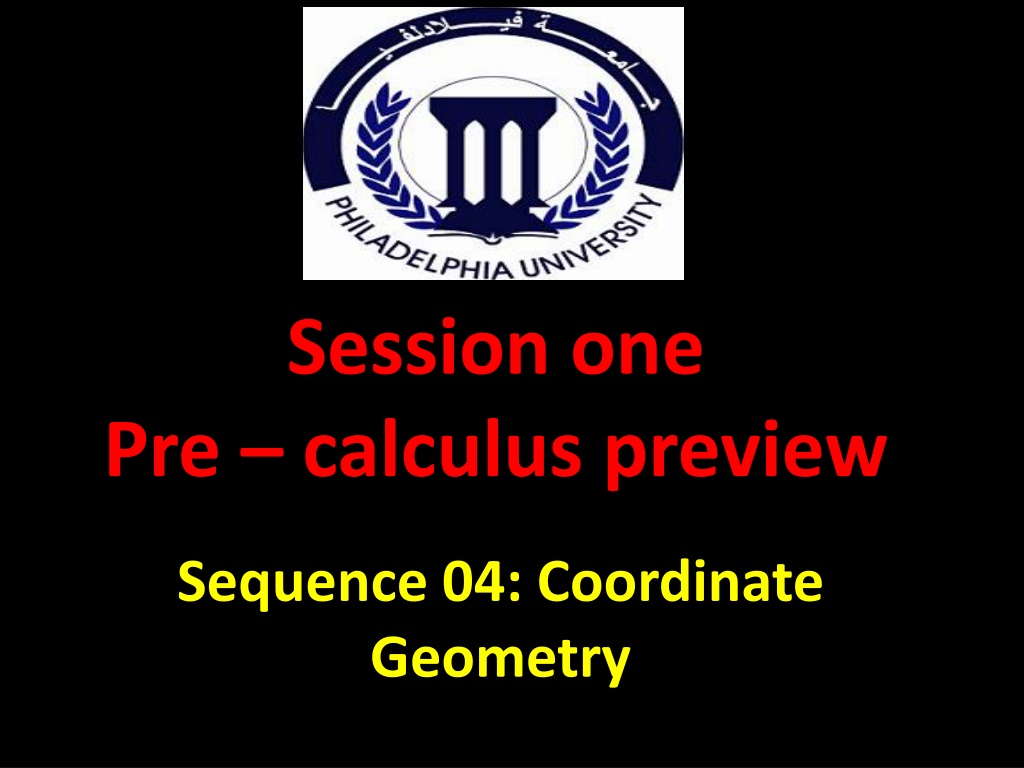 جامعة فيلادلفيا

PHILADELPHIA UNIVERSITY

Session one
Pre – calculus preview

Sequence 04: Coordinate Geometry